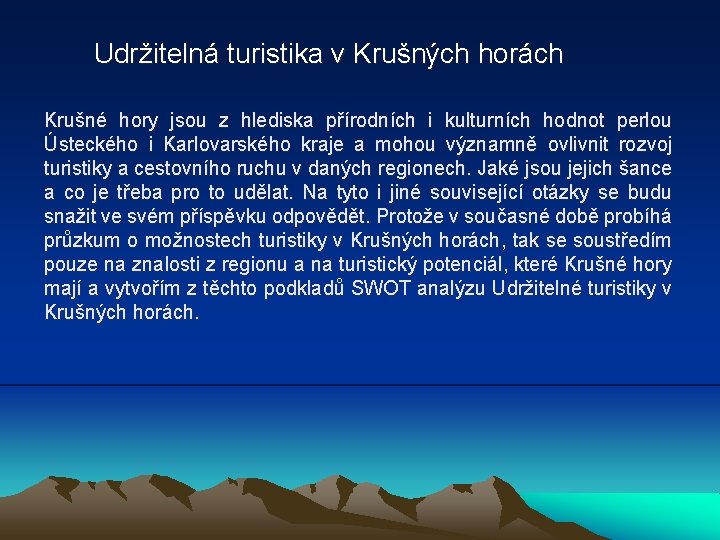 Udržitelná turistika v Krušných horách

Krušné hory jsou z hlediska přírodních i kulturních hodnot perlou Ústeckého i Karlovarského kraje a mohou významně ovlivnit rozvoj turistiky a cestovního ruchu v daných regionech. Jaké jsou jejich šance a co je třeba pro to udělat. Na tyto i jiné související otázky se budu snažit ve svém příspěvku odpovědět. Protože v současné době probíhá průzkum o možnostech turistiky v Krušných horách, tak se soustředím pouze na znalosti z regionu a na turistický potenciál, které Krušné hory mají a vytvořím z těchto podkladů SWOT analýzu Udržitelné turistiky v Krušných horách.